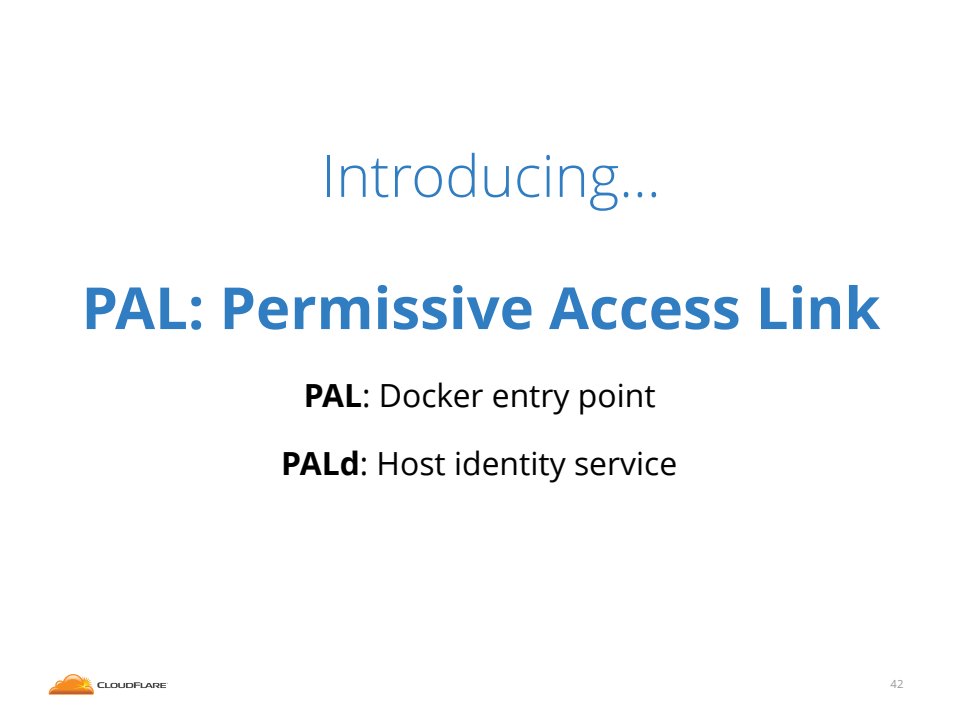 Introducing...

PAL: Permissive Access Link

PAL: Docker entry point

PALd: Host identity service

CLOUDFLARE

42